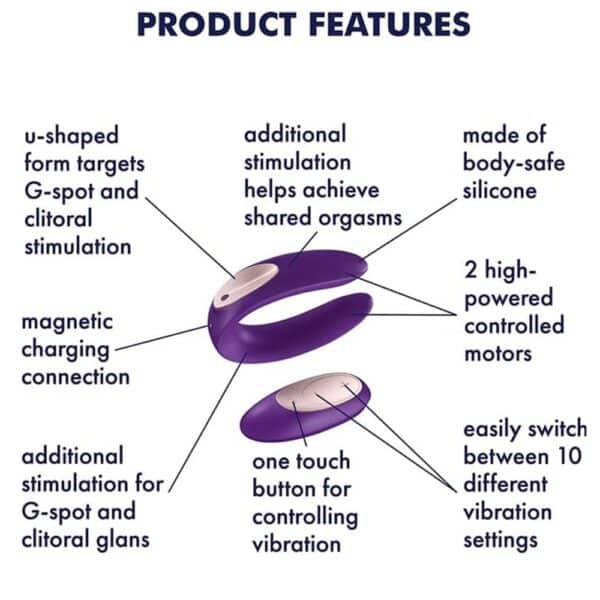 PRODUCT FEATURES

u-shaped form targets G-spot and clitoral stimulation

additional stimulation helps achieve shared orgasms

made of body-safe silicone

2 high-powered controlled motors

magnetic charging connection

additional stimulation for G-spot and clitoral glans

one touch button for controlling vibration

easily switch between 10 different vibration settings